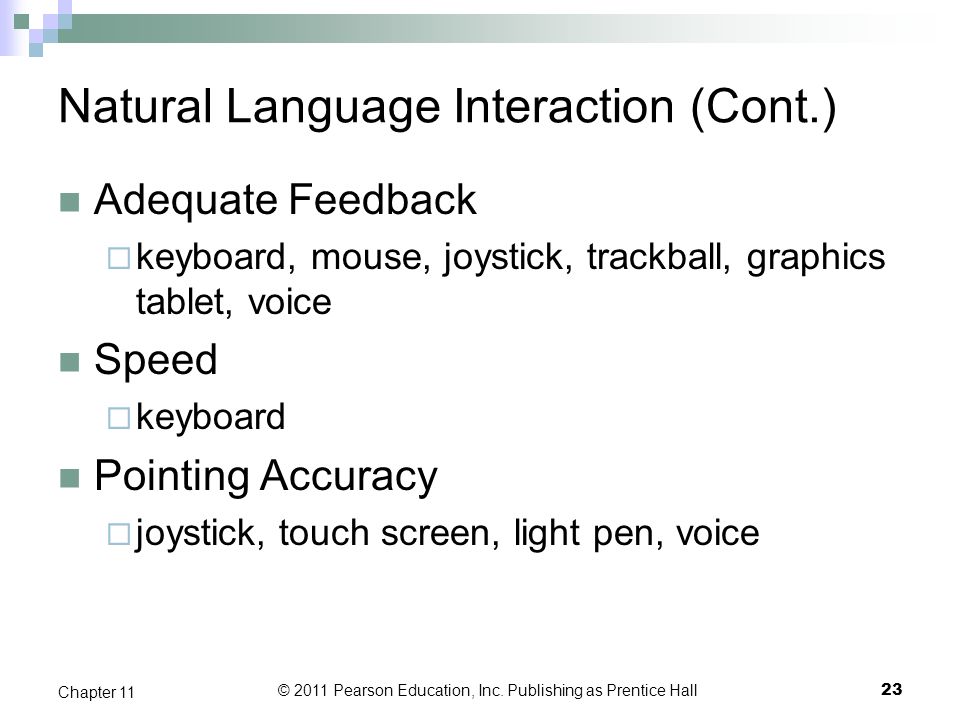 Natural Language Interaction (Cont.)

Adequate Feedback

keyboard, mouse, joystick, trackball, graphics tablet, voice

Speed

keyboard

Pointing Accuracy

joystick, touch screen, light pen, voice

Chapter 11

© 2011 Pearson Education, Inc. Publishing as Prentice Hall

23